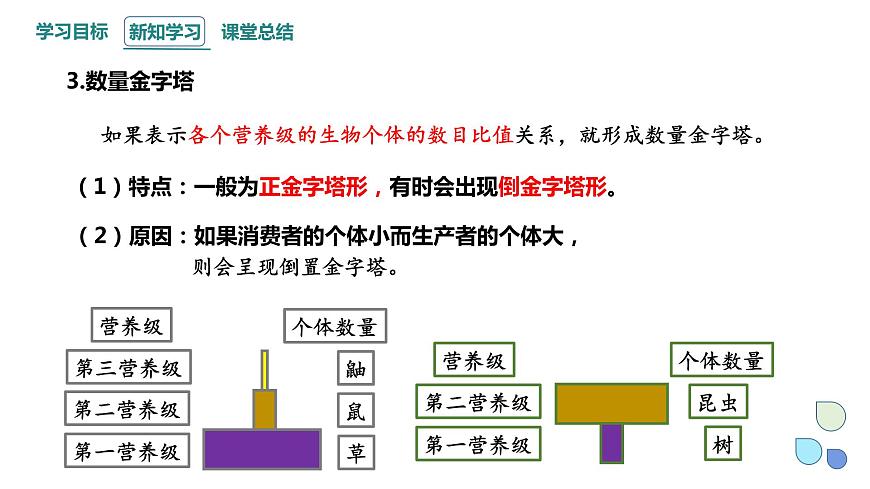 学习目标　新知学习　课堂总结

3.数量金字塔

如果表示各个营养级的生物个体的数目比值关系，就形成数量金字塔。

（1）特点：一般为正金字塔形，有时会出现倒金字塔形。

（2）原因：如果消费者的个体小而生产者的个体大，则会呈现倒置金字塔。

营养级
第三营养级
第二营养级
第一营养级

个体数量
鼬
鼠
草

营养级
第二营养级
第一营养级

个体数量
昆虫
树